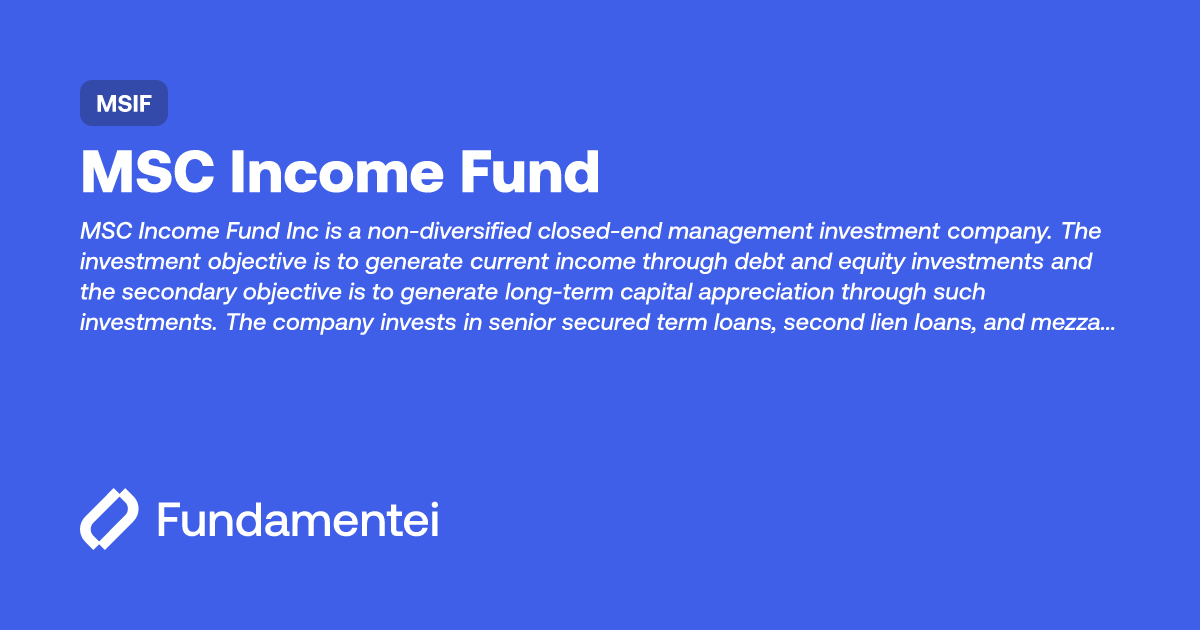 MSIF

MSC Income Fund

MSC Income Fund Inc is a non-diversified closed-end management investment company. The investment objective is to generate current income through debt and equity investments and the secondary objective is to generate long-term capital appreciation through such investments. The company invests in senior secured term loans, second lien loans, and mezza...

Fundamentei